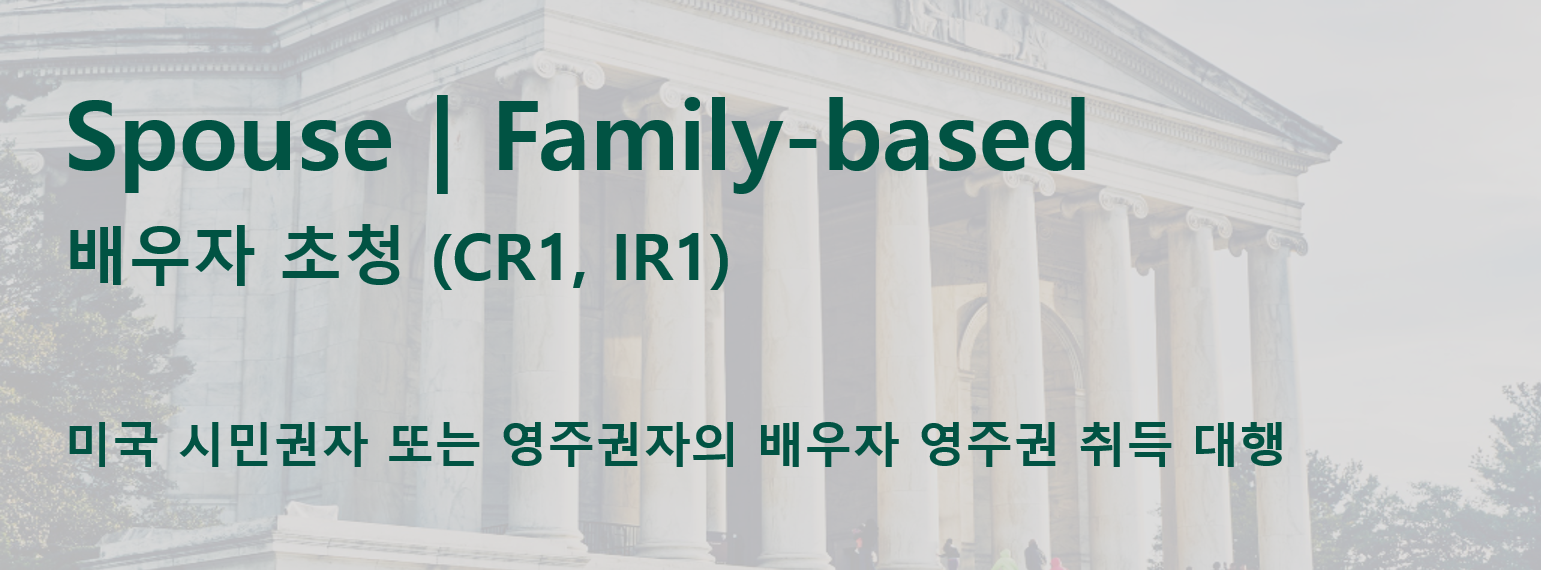 Spouse | Family-based

배우자 초청 (CR1, IR1)

미국 시민권자 또는 영주권자의 배우자 영주권 취득 대행